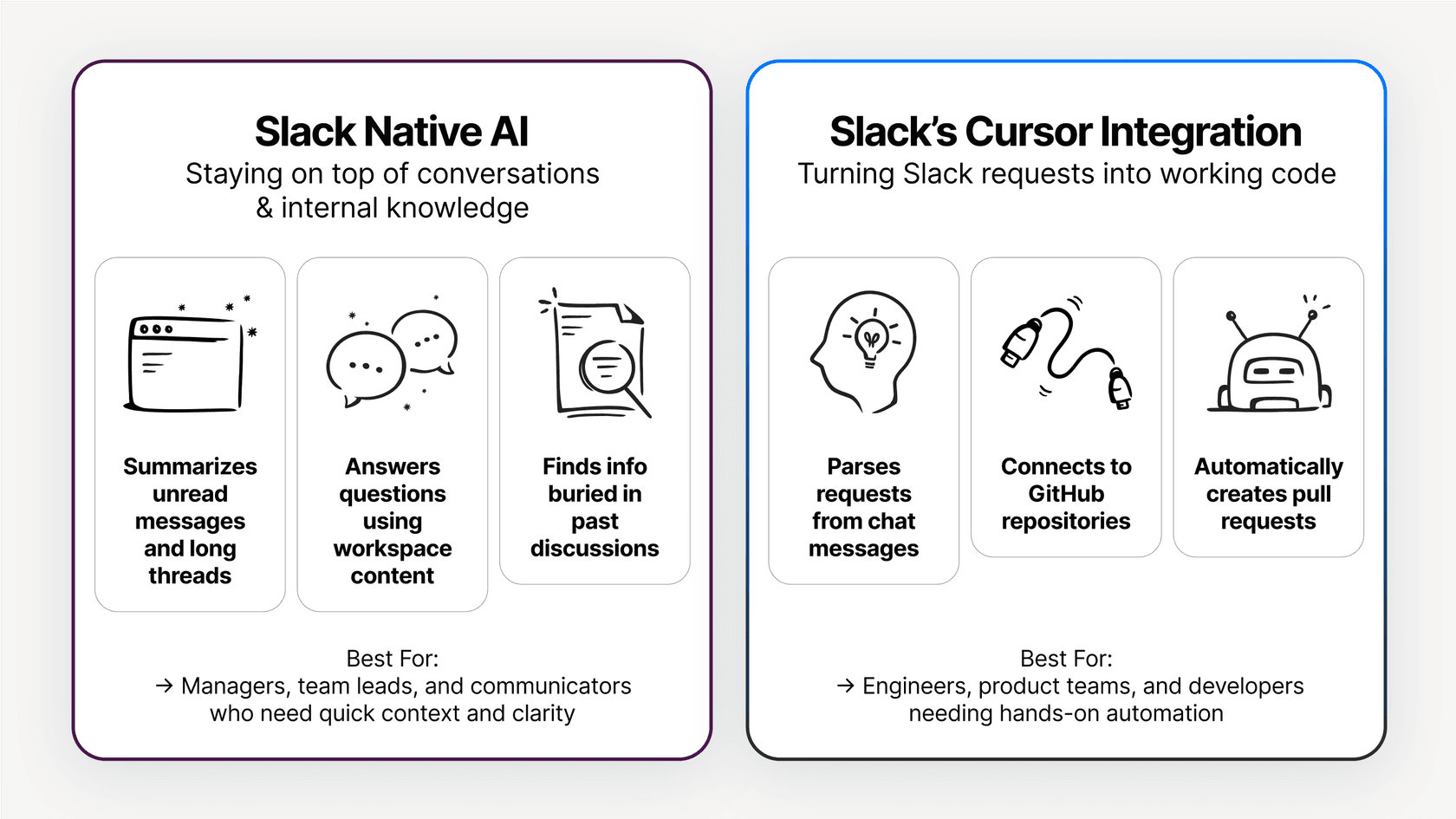 Slack Native AI
Staying on top of conversations & internal knowledge

Summarizes unread messages and long threads

Answers questions using workspace content

Finds info buried in past discussions

Best For:
→ Managers, team leads, and communicators who need quick context and clarity

Slack's Cursor Integration
Turning Slack requests into working code

Parses requests from chat messages

Connects to GitHub repositories

Automatically creates pull requests

Best For:
→ Engineers, product teams, and developers needing hands-on automation